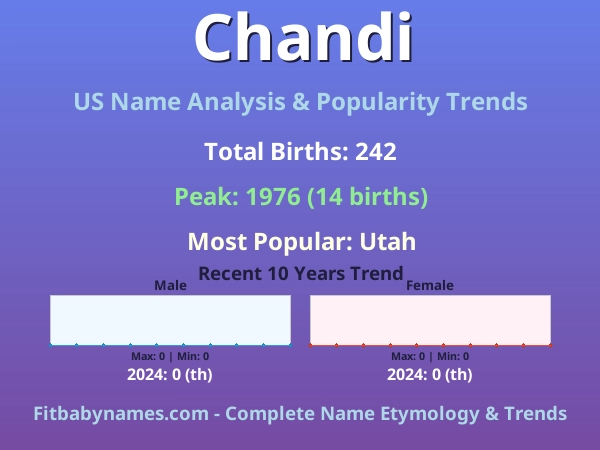 Chandi

US Name Analysis & Popularity Trends

Total Births: 242

Peak: 1976 (14 births)

Most Popular: Utah

Recent 10 Years Trend

Male

Max: 0 | Min: 0

2024: 0 (th)

Female

Max: 0 | Min: 0

2024: 0 (th)

Fitbabynames.com - Complete Name Etymology & Trends